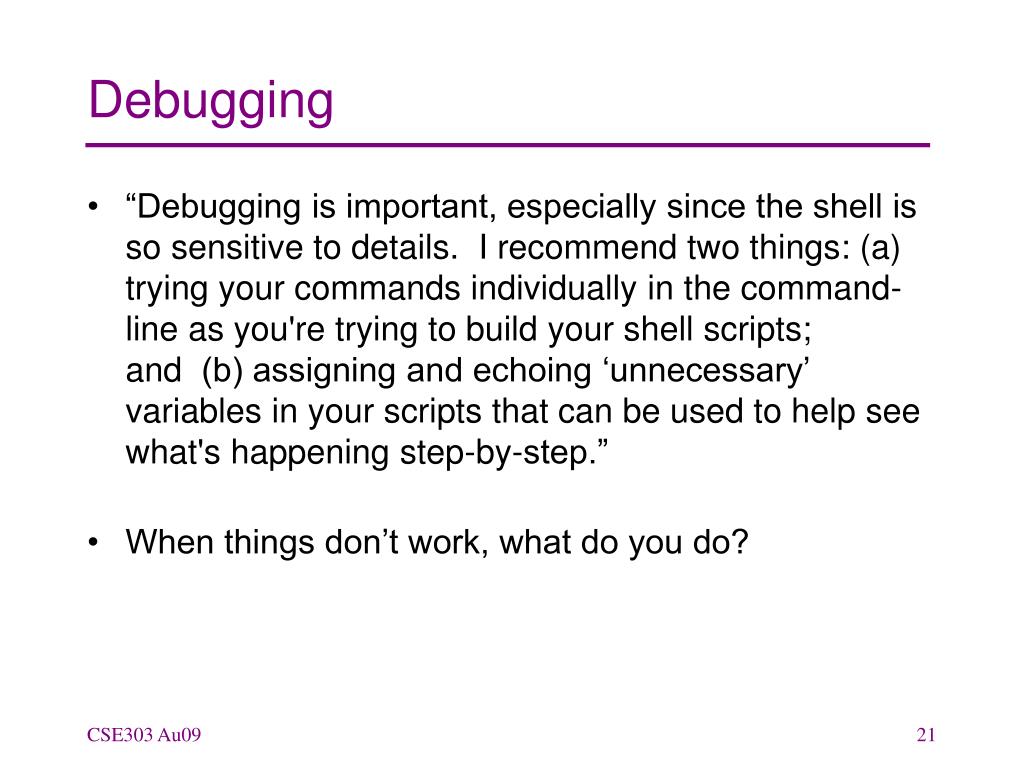 Debugging

• “Debugging is important, especially since the shell is so sensitive to details. I recommend two things: (a) trying your commands individually in the command-line as you're trying to build your shell scripts; and (b) assigning and echoing ‘unnecessary’ variables in your scripts that can be used to help see what's happening step-by-step.”

• When things don’t work, what do you do?

CSE303 Au09

21